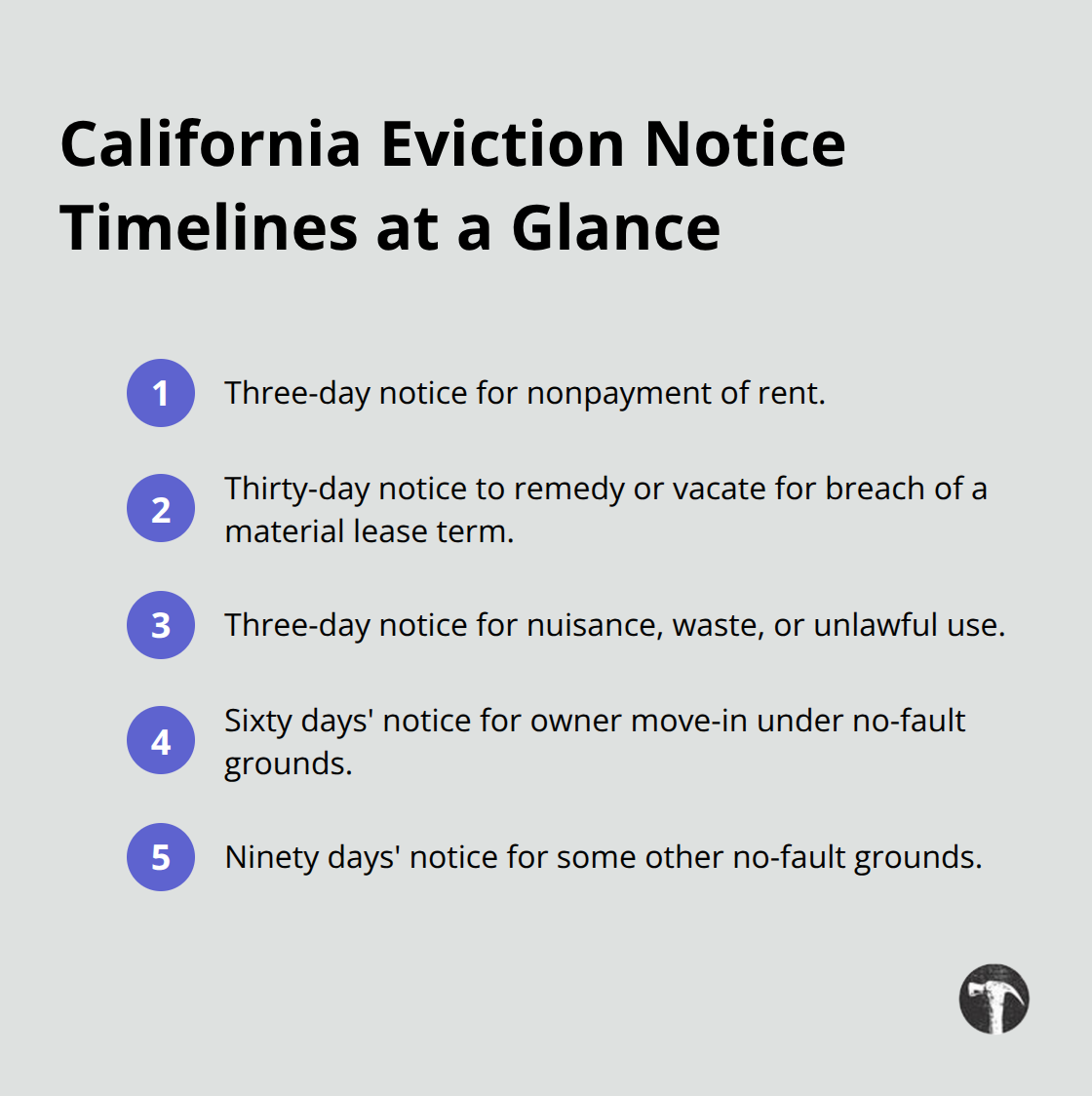 California Eviction Notice Timelines at a Glance

1 Three-day notice for nonpayment of rent.

2 Thirty-day notice to remedy or vacate for breach of a material lease term.

3 Three-day notice for nuisance, waste, or unlawful use.

4 Sixty days' notice for owner move-in under no-fault grounds.

5 Ninety days' notice for some other no-fault grounds.